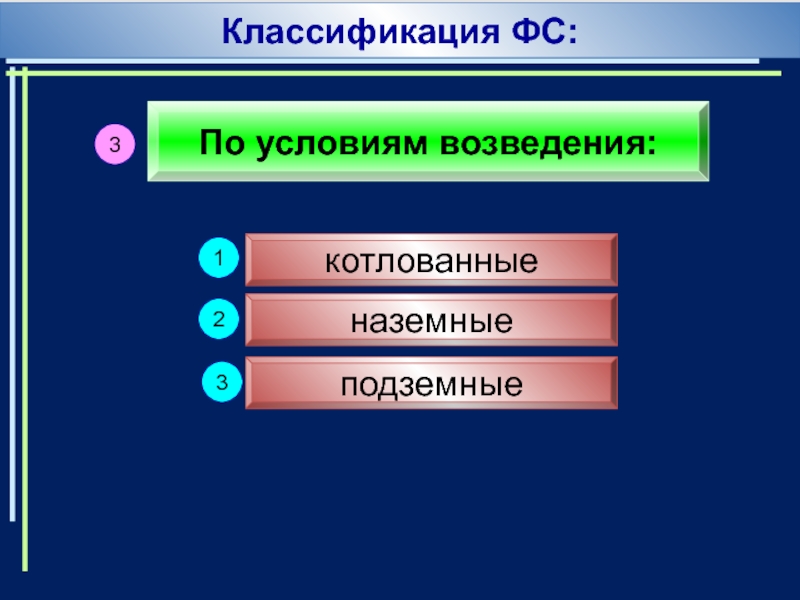 Классификация ФС:

3 По условиям возведения:

1 котлованные

2 наземные

3 подземные